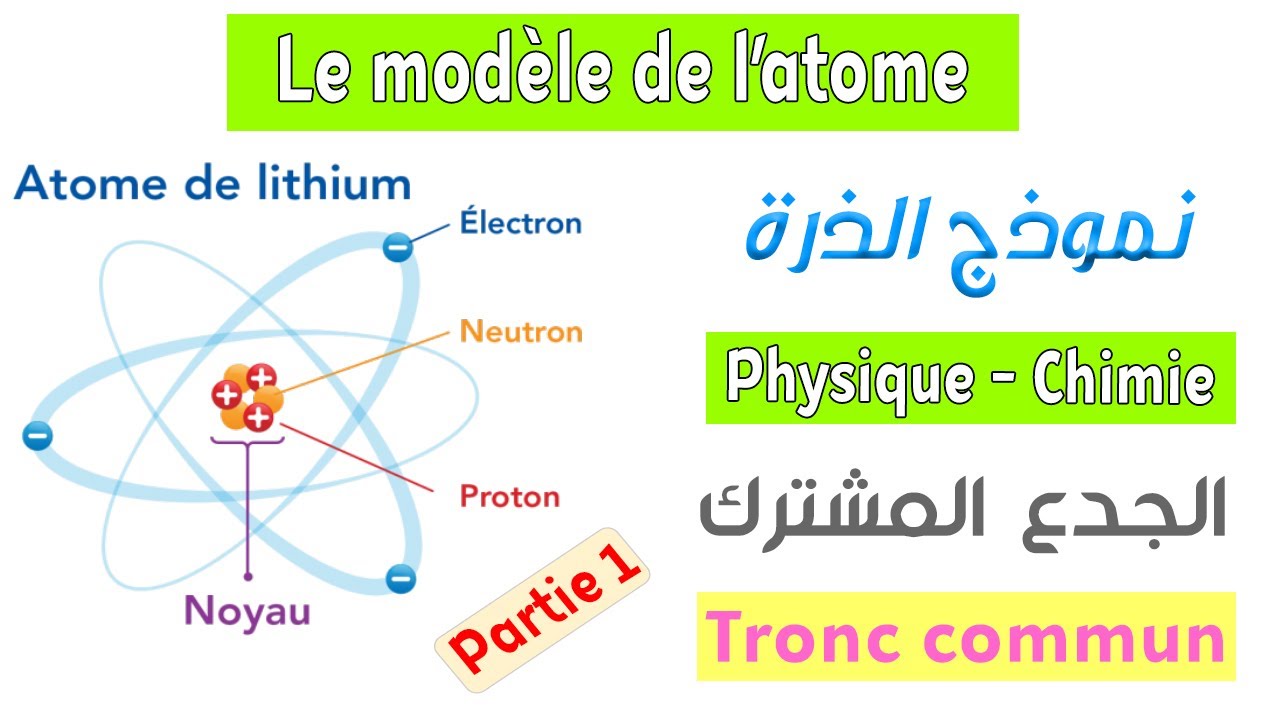 Le modèle de l'atome

Atome de lithium

Électron

Neutron

Proton

Noyau

Partie 1

نموذج الذرة

Physique - Chimie

الجدع المشترك

Tronc commun